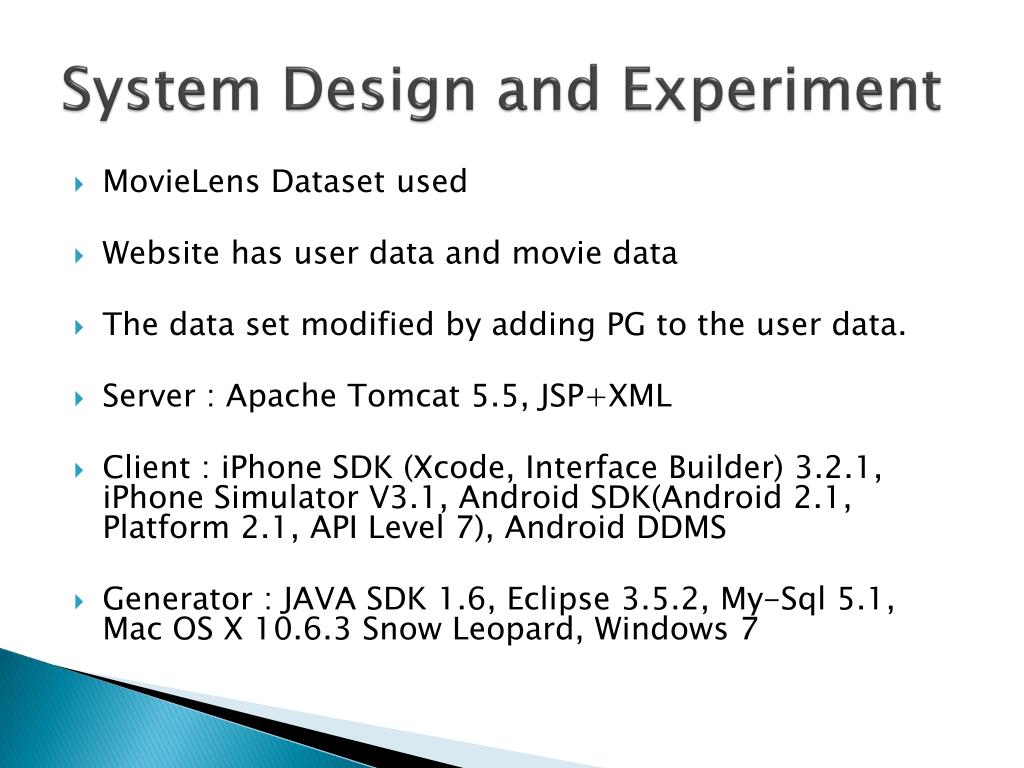 System Design and Experiment

MovieLens Dataset used

Website has user data and movie data

The data set modified by adding PG to the user data.

Server : Apache Tomcat 5.5, JSP+XML

Client : iPhone SDK (Xcode, Interface Builder) 3.2.1, iPhone Simulator V3.1, Android SDK(Android 2.1, Platform 2.1, API Level 7), Android DDMS

Generator : JAVA SDK 1.6, Eclipse 3.5.2, My-Sql 5.1, Mac OS X 10.6.3 Snow Leopard, Windows 7